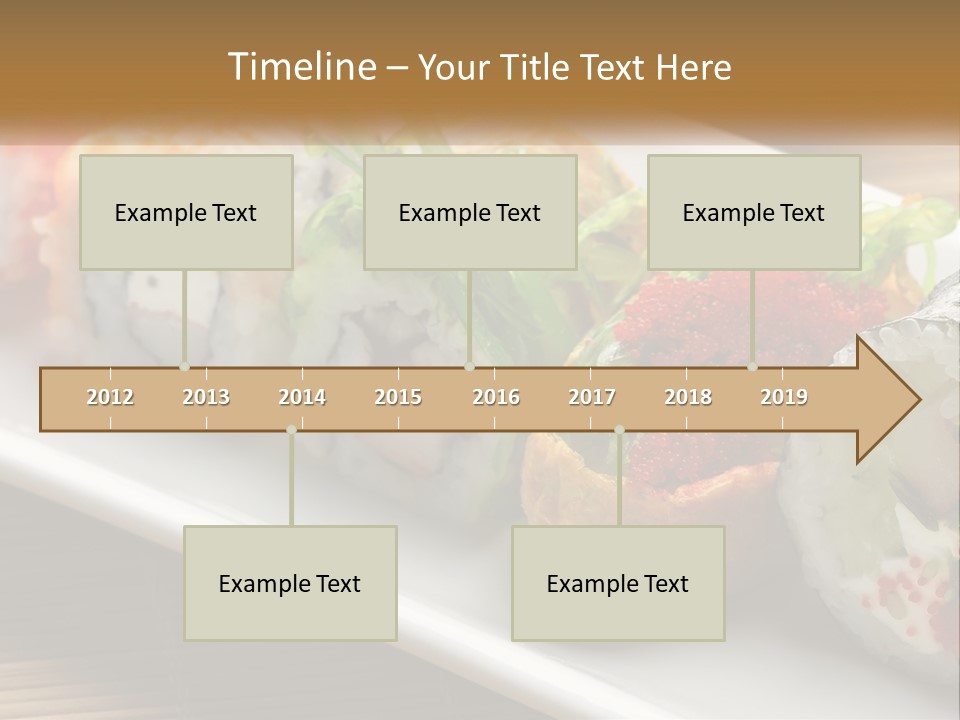 Timeline – Your Title Text Here

Example Text

Example Text

Example Text

2012 2013 2014 2015 2016 2017 2018 2019

Example Text

Example Text